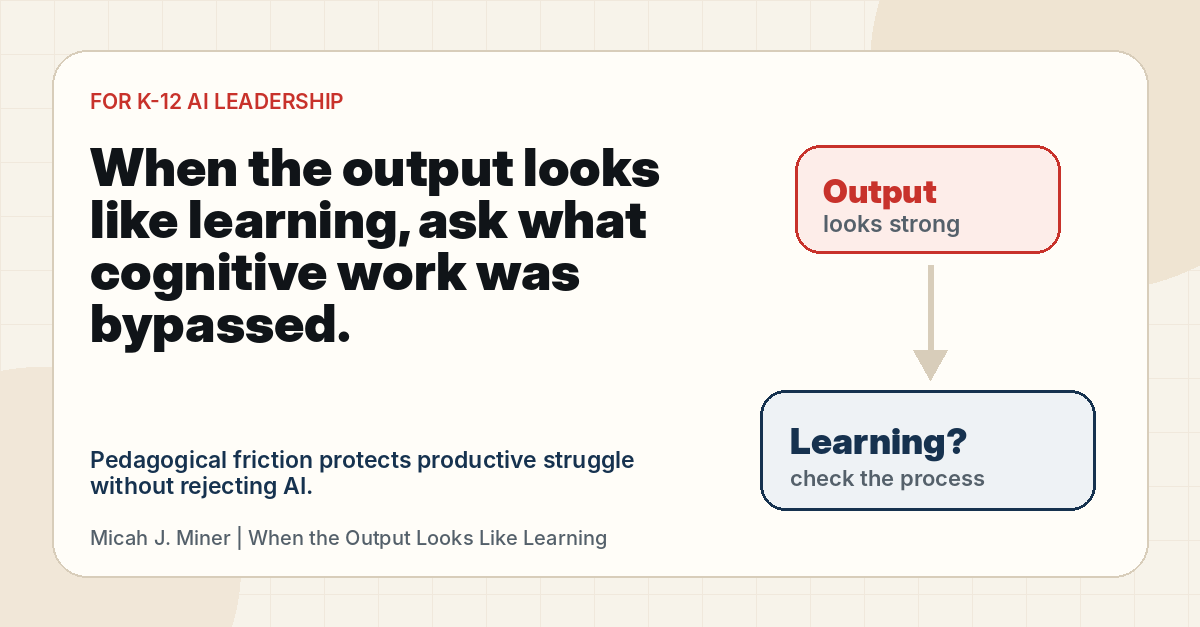 FOR K-12 AI LEADERSHIP

When the output looks like learning, ask what cognitive work was bypassed.

Pedagogical friction protects productive struggle without rejecting AI.

Micah J. Miner | When the Output Looks Like Learning

Output
looks strong

Learning?
check the process